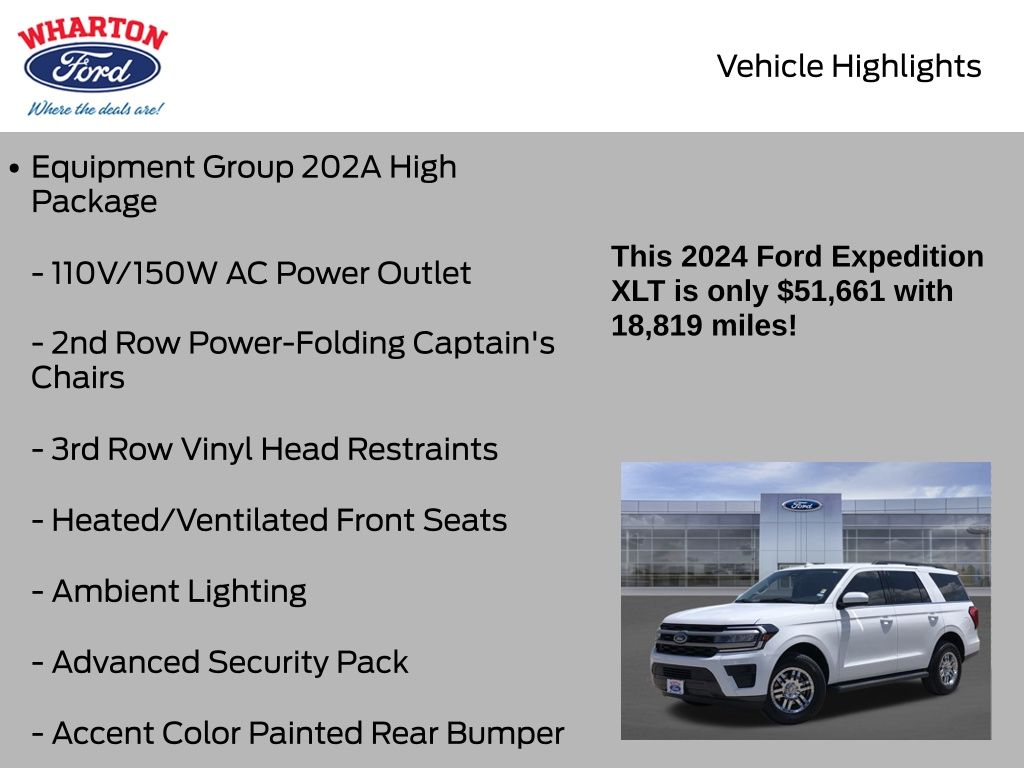 WHARTON
Ford
Where the deals are!

Vehicle Highlights

• Equipment Group 202A High Package

- 110V/150W AC Power Outlet

- 2nd Row Power-Folding Captain's Chairs

- 3rd Row Vinyl Head Restraints

- Heated/Ventilated Front Seats

- Ambient Lighting

- Advanced Security Pack

- Accent Color Painted Rear Bumper

This 2024 Ford Expedition XLT is only $51,661 with 18,819 miles!

Ford